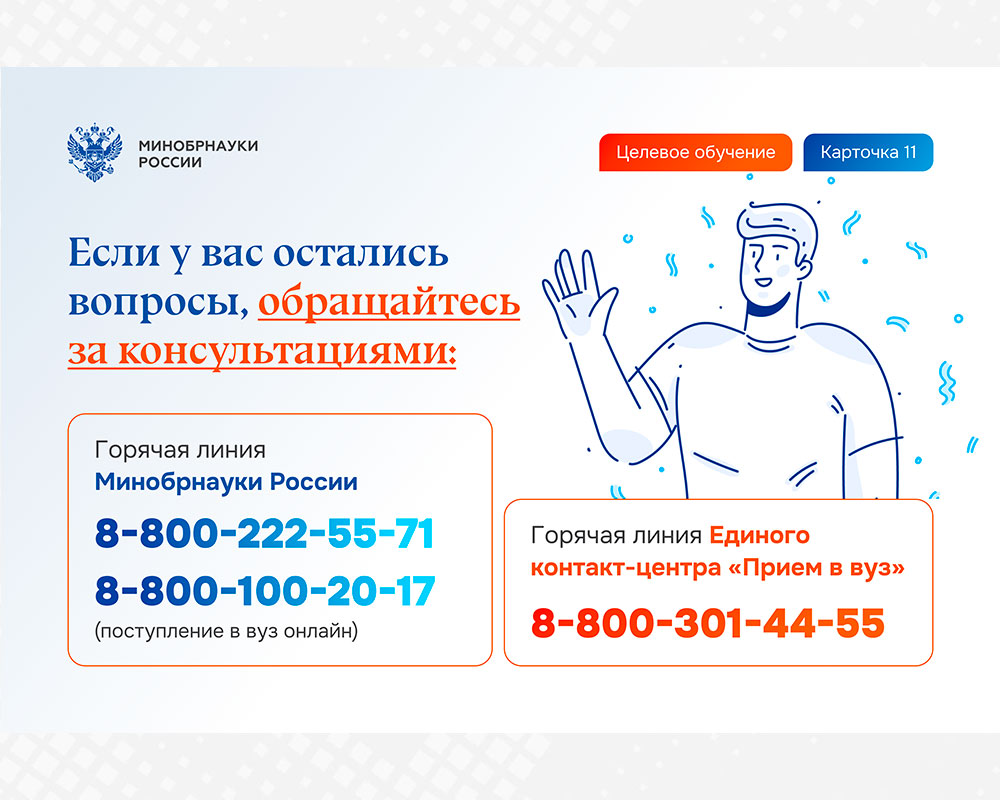 МИНОБРНАУКИ РОССИИ

Целевое обучение

Карточка 11

Если у вас остались вопросы, обращайтесь за консультациями:

Горячая линия Минобрнауки России

8-800-222-55-71

8-800-100-20-17

(поступление в вуз онлайн)

Горячая линия Единого контакт-центра «Прием в вуз»

8-800-301-44-55